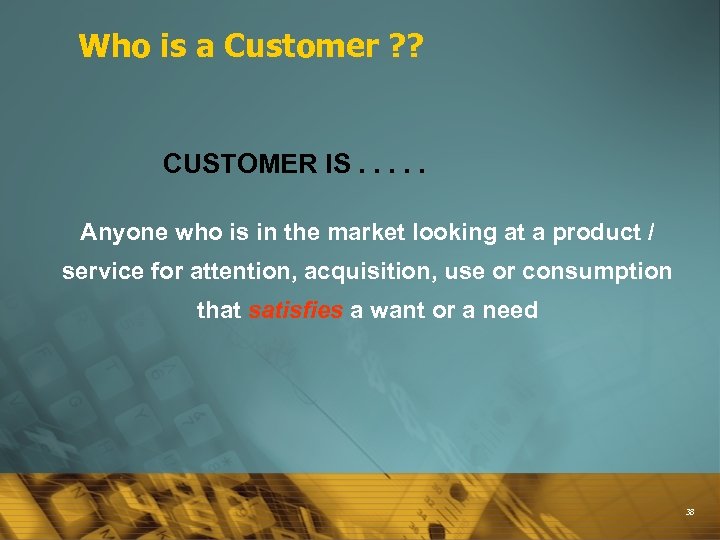 Who is a Customer ??

CUSTOMER IS . . . . .

Anyone who is in the market looking at a product / service for attention, acquisition, use or consumption that satisfies a want or a need

38